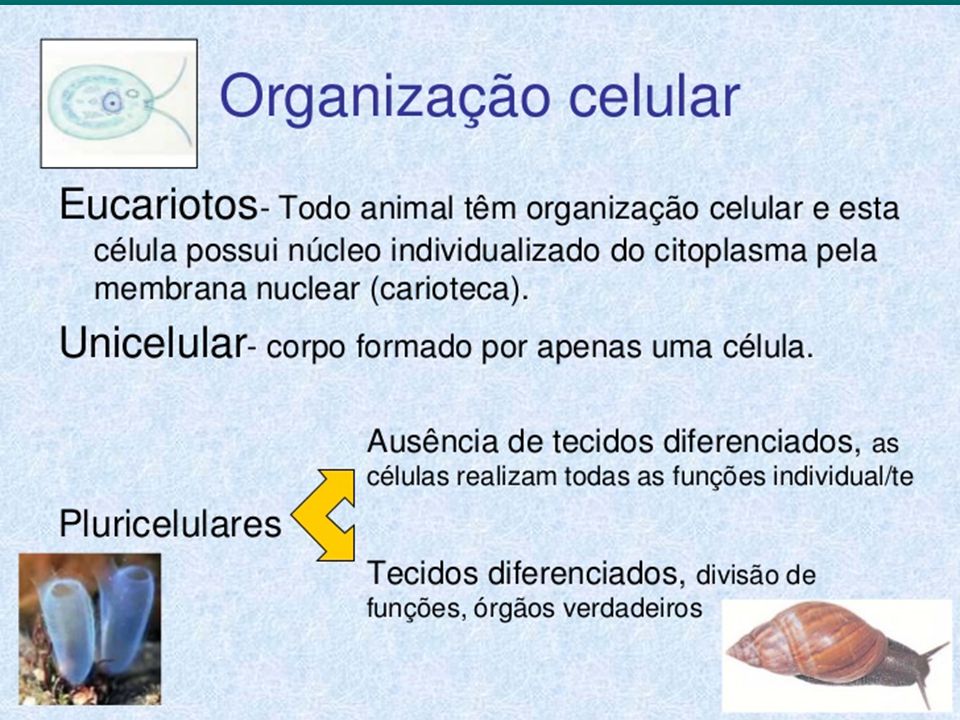 Organização celular

Eucariotos- Todo animal têm organização celular e esta célula possui núcleo individualizado do citoplasma pela membrana nuclear (carioteca).

Unicelular- corpo formado por apenas uma célula.

Pluricelulares

Ausência de tecidos diferenciados, as células realizam todas as funções individual/te

Tecidos diferenciados, divisão de funções, órgãos verdadeiros